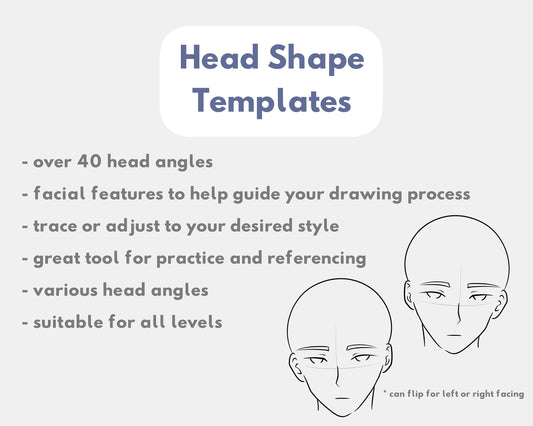 Head Shape Templates

- over 40 head angles
- facial features to help guide your drawing process
- trace or adjust to your desired style
- great tool for practice and referencing
- various head angles
- suitable for all levels

* can flip for left or right facing